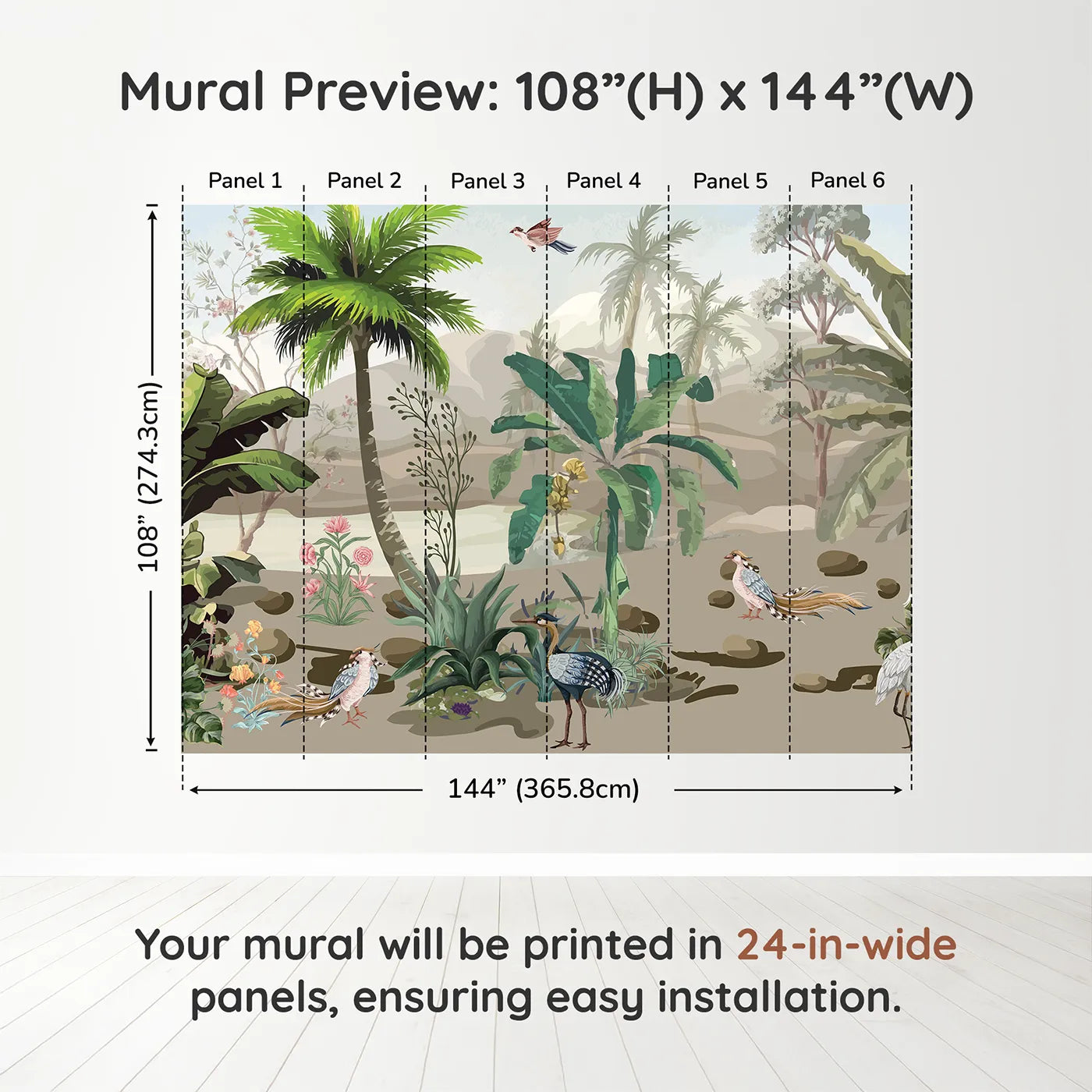 Mural Preview: 108”(H) x 144”(W)

Panel 1 Panel 2 Panel 3 Panel 4 Panel 5 Panel 6

108” (274.3cm)

144” (365.8cm)

Your mural will be printed in 24-in-wide panels, ensuring easy installation.